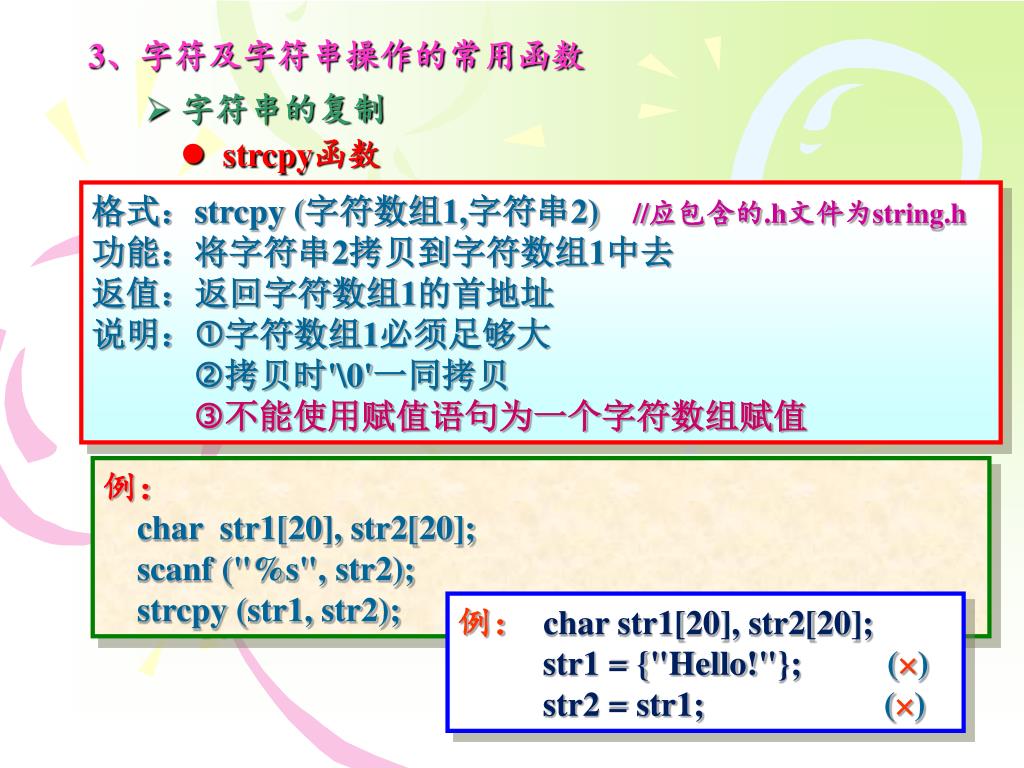 3、字符及字符串操作的常用函数

➢ 字符串的复制

● strcpy函数

格式：strcpy (字符数组1,字符串2)　//应包含的.h文件为string.h
功能：将字符串2拷贝到字符数组1中去
返值：返回字符数组1的首地址
说明：①字符数组1必须足够大
②拷贝时'\0'一同拷贝
③不能使用赋值语句为一个字符数组赋值

例：
char str1[20], str2[20];
scanf ("%s", str2);
strcpy (str1, str2);

例：　char str1[20], str2[20];
str1 = {"Hello!"};　(×)
str2 = str1;　(×)